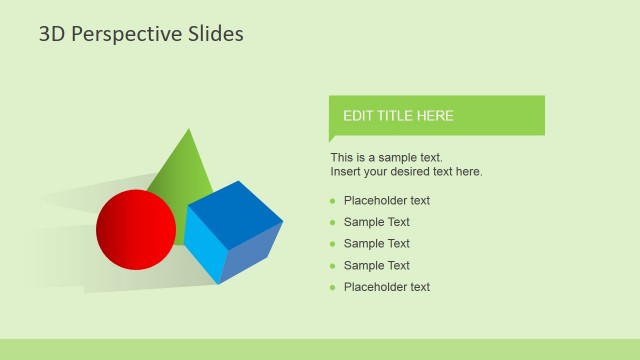 3D Perspective Slides

EDIT TITLE HERE

This is a sample text.
Insert your desired text here.

- Placeholder text
- Sample Text
- Sample Text
- Sample Text
- Placeholder text